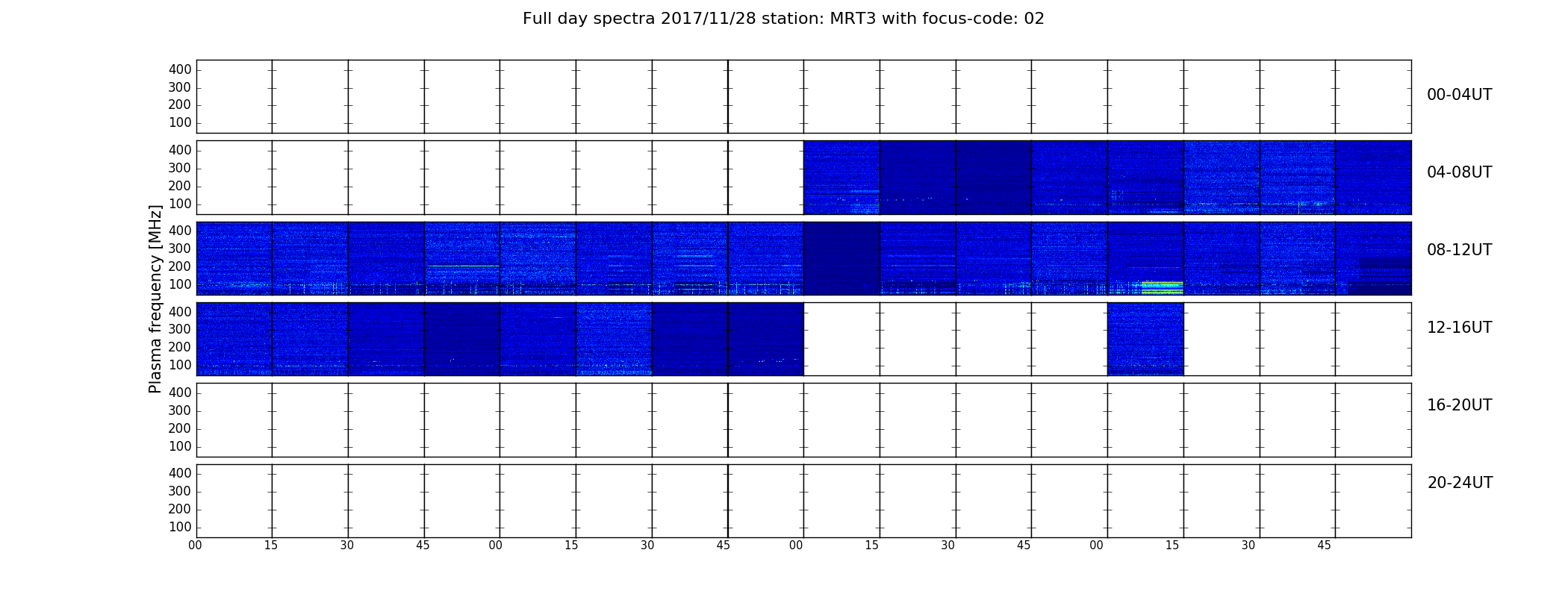 Full day spectra 2017/11/28 station: MRT3 with focus-code: 02

Plasma frequency [MHz]

400
300
200
100
00-04UT

400
300
200
100
04-08UT

400
300
200
100
08-12UT

400
300
200
100
12-16UT

400
300
200
100
16-20UT

400
300
200
100
20-24UT

00 15 30 45 00 15 30 45 00 15 30 45 00 15 30 45